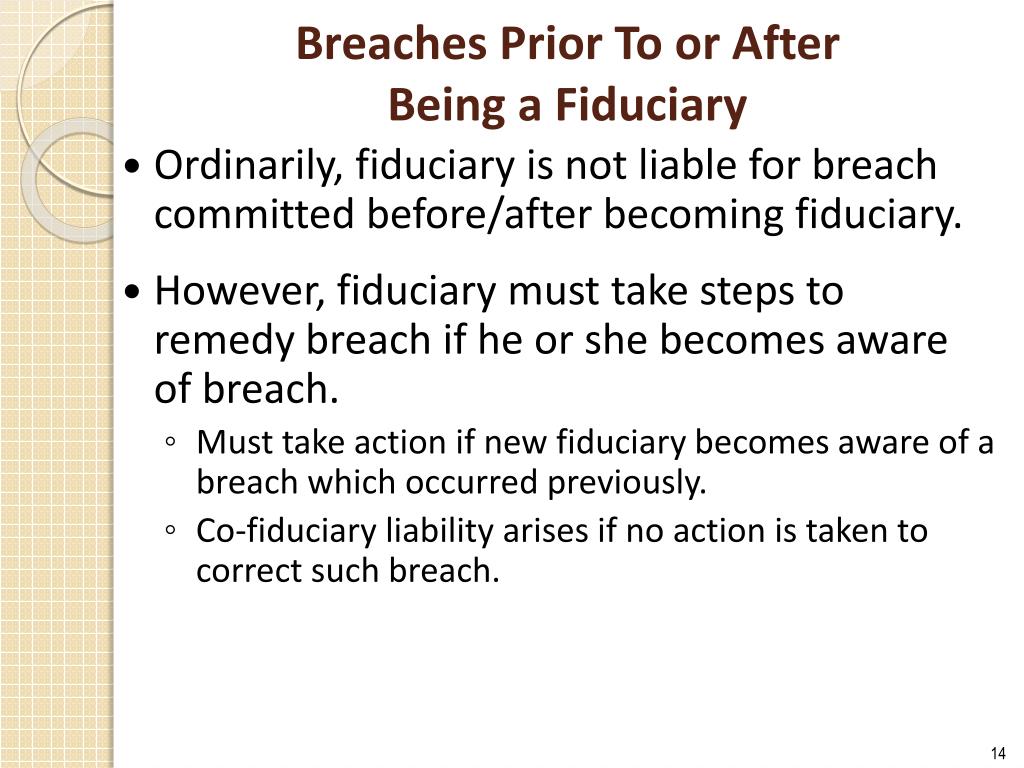 Breaches Prior To or After
Being a Fiduciary

• Ordinarily, fiduciary is not liable for breach committed before/after becoming fiduciary.

• However, fiduciary must take steps to remedy breach if he or she becomes aware of breach.

◦ Must take action if new fiduciary becomes aware of a breach which occurred previously.

◦ Co-fiduciary liability arises if no action is taken to correct such breach.

14